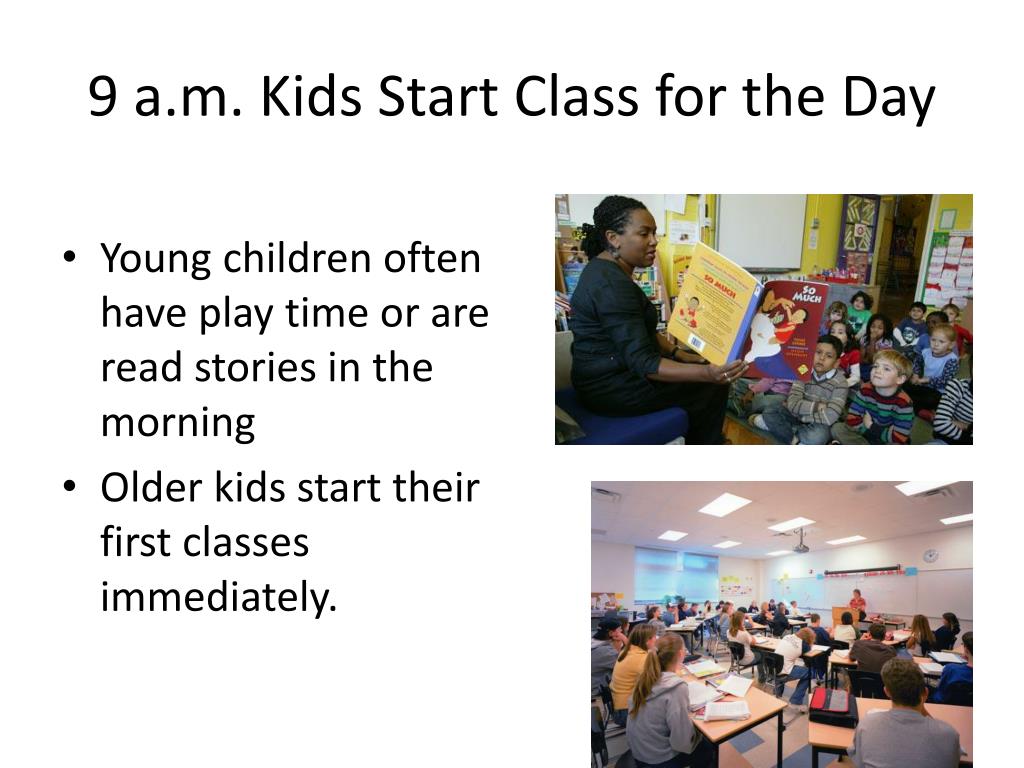 9 a.m. Kids Start Class for the Day

• Young children often have play time or are read stories in the morning
• Older kids start their first classes immediately.

SO MUCH

SO MUCH